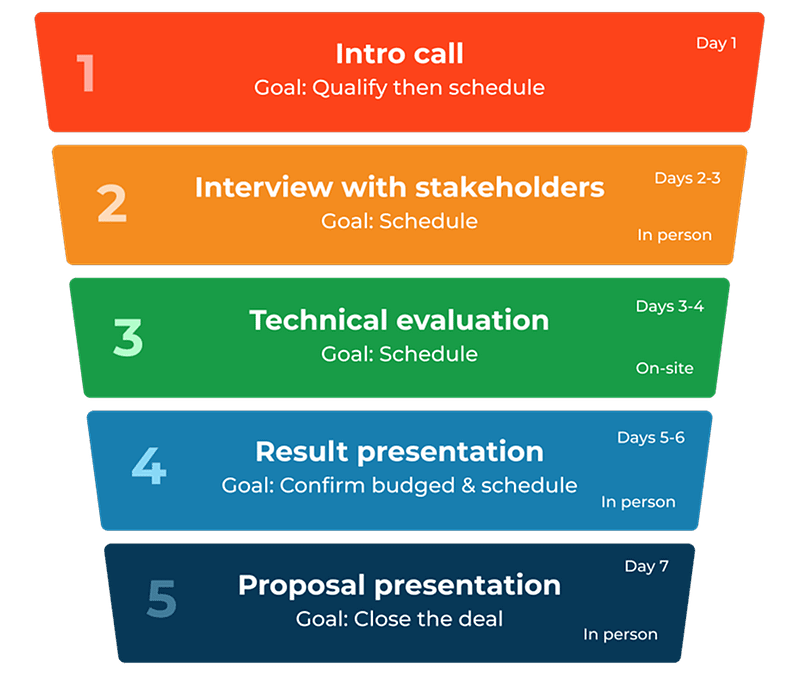 1
Intro call
Goal: Qualify then schedule
Day 1

2
Interview with stakeholders
Goal: Schedule
Days 2-3
In person

3
Technical evaluation
Goal: Schedule
Days 3-4
On-site

4
Result presentation
Goal: Confirm budged & schedule
Days 5-6
In person

5
Proposal presentation
Goal: Close the deal
Day 7
In person